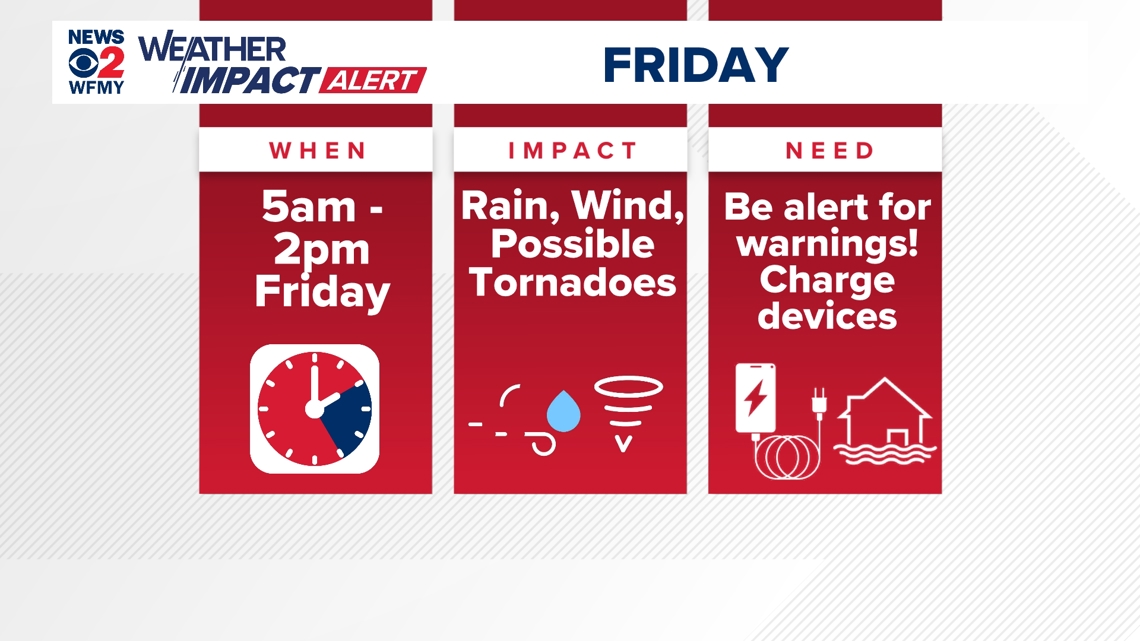 NEWS 2 WFMY

WEATHER IMPACT ALERT

FRIDAY

WHEN

5am - 2pm Friday

IMPACT

Rain, Wind, Possible Tornadoes

NEED

Be alert for warnings! Charge devices